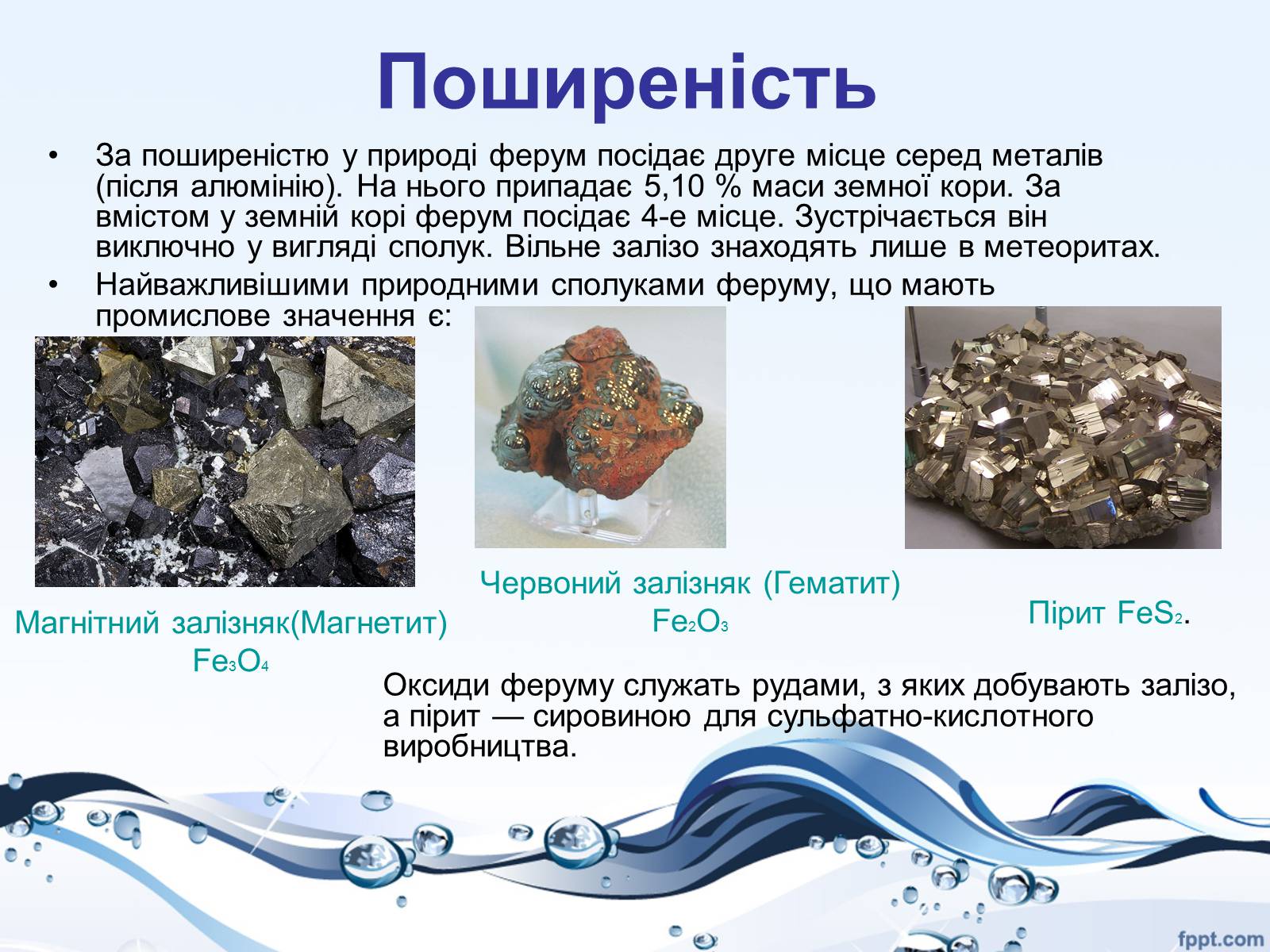 Поширеність

• За поширеністю у природі ферум посідає друге місце серед металів (після алюмінію). На нього припадає 5,10 % маси земної кори. За вмістом у земній корі ферум посідає 4-е місце. Зустрічається він виключно у вигляді сполук. Вільне залізо знаходять лише в метеоритах.
• Найважливішими природними сполуками феруму, що мають промислове значення є:

Магнітний залізняк(Магнетит) $Fe_3O_4$

Червоний залізняк (Гематит) $Fe_2O_3$

Пірит $FeS_2$.

Оксиди феруму служать рудами, з яких добувають залізо, а пірит — сировиною для сульфатно-кислотного виробництва.

fppt.com